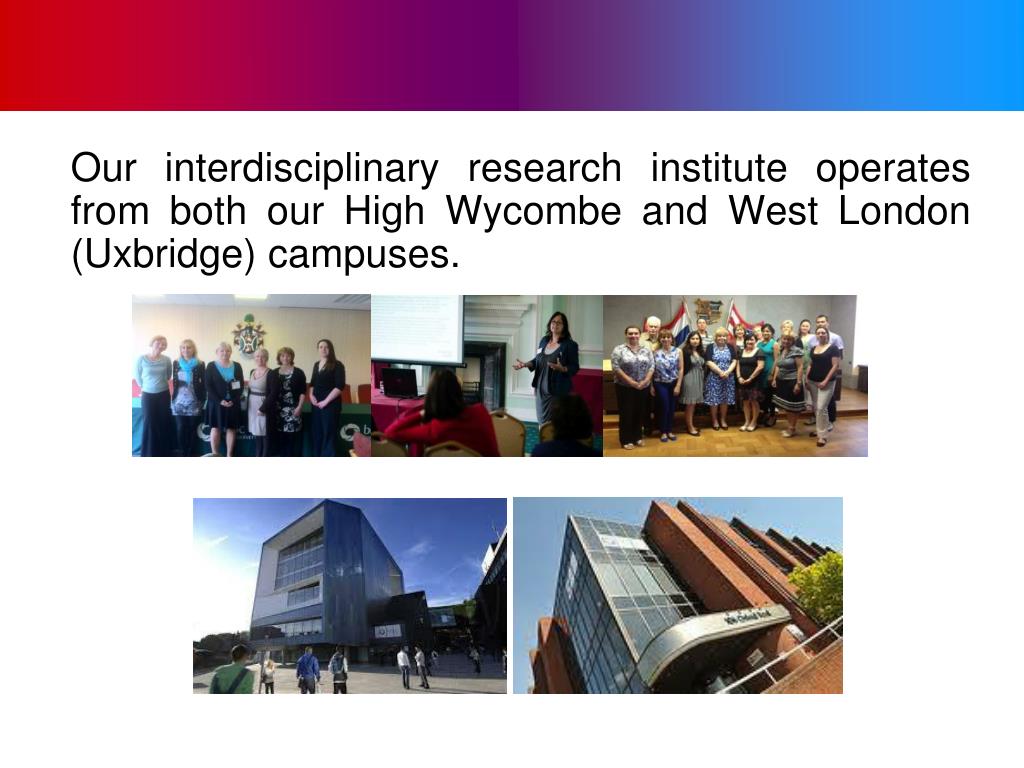 Our interdisciplinary research institute operates from both our High Wycombe and West London (Uxbridge) campuses.